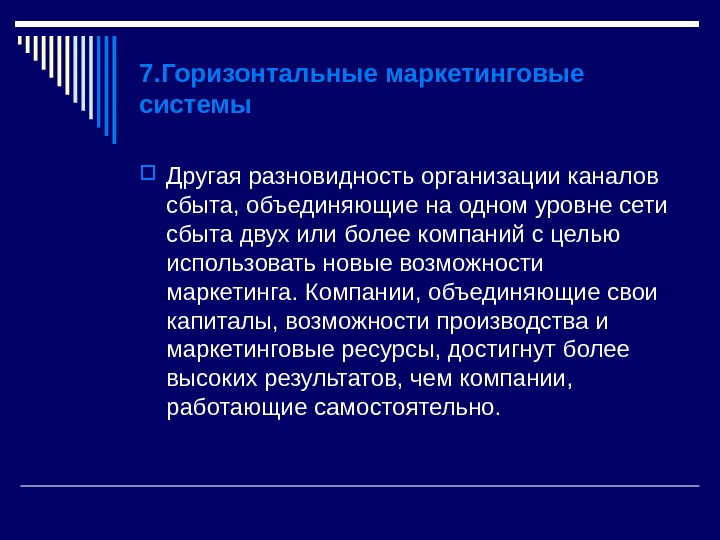 7.Горизонтальные маркетинговые системы

Другая разновидность организации каналов сбыта, объединяющие на одном уровне сети сбыта двух или более компаний с целью использовать новые возможности маркетинга. Компании, объединяющие свои капиталы, возможности производства и маркетинговые ресурсы, достигнут более высоких результатов, чем компании, работающие самостоятельно.